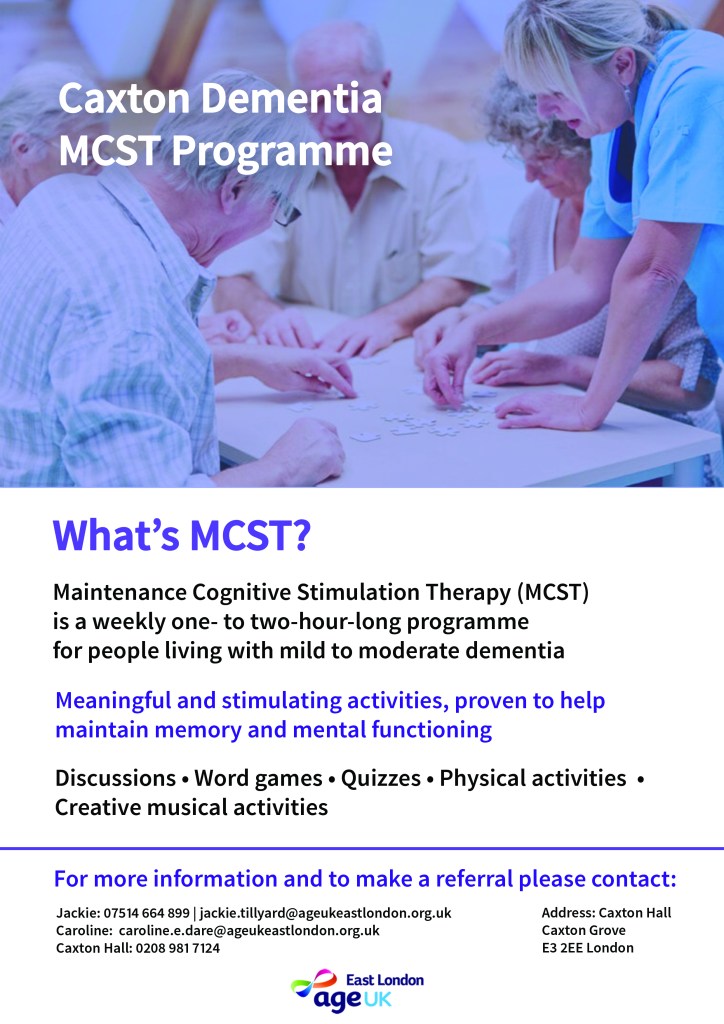 Caxton Dementia MCST Programme

What's MCST?

Maintenance Cognitive Stimulation Therapy (MCST) is a weekly one- to two-hour-long programme for people living with mild to moderate dementia

Meaningful and stimulating activities, proven to help maintain memory and mental functioning

Discussions • Word games • Quizzes • Physical activities • Creative musical activities

For more information and to make a referral please contact:

Jackie: 07514 664 899 | jackie.tillyard@ageukeastlondon.org.uk
Caroline: caroline.e.dare@ageukeastlondon.org.uk
Caxton Hall: 0208 981 7124

Address: Caxton Hall
Caxton Grove
E3 2EE London

East London
age UK